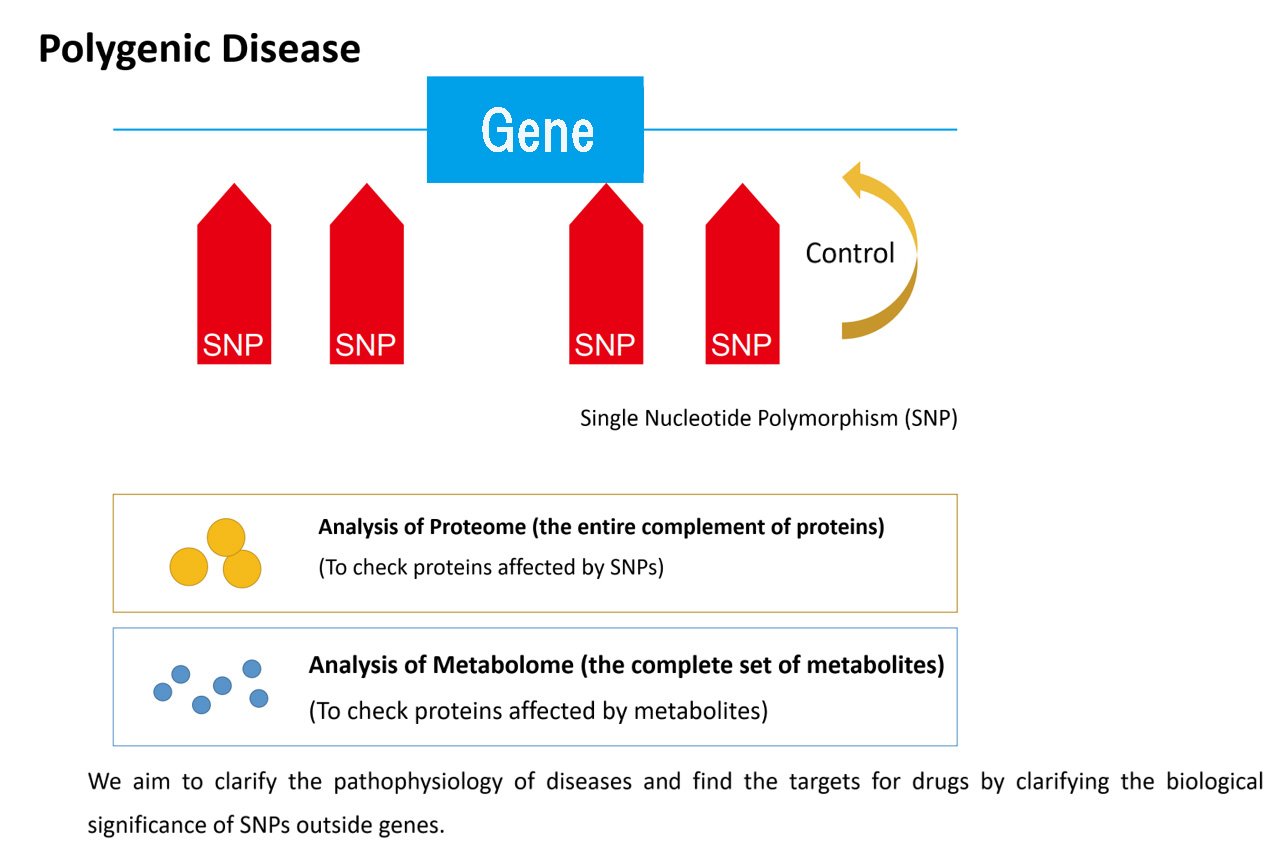 Polygenic Disease

Gene

SNP SNP SNP SNP

Control

Single Nucleotide Polymorphism (SNP)

Analysis of Proteome (the entire complement of proteins)
(To check proteins affected by SNPs)

Analysis of Metabolome (the complete set of metabolites)
(To check proteins affected by metabolites)

We aim to clarify the pathophysiology of diseases and find the targets for drugs by clarifying the biological significance of SNPs outside genes.